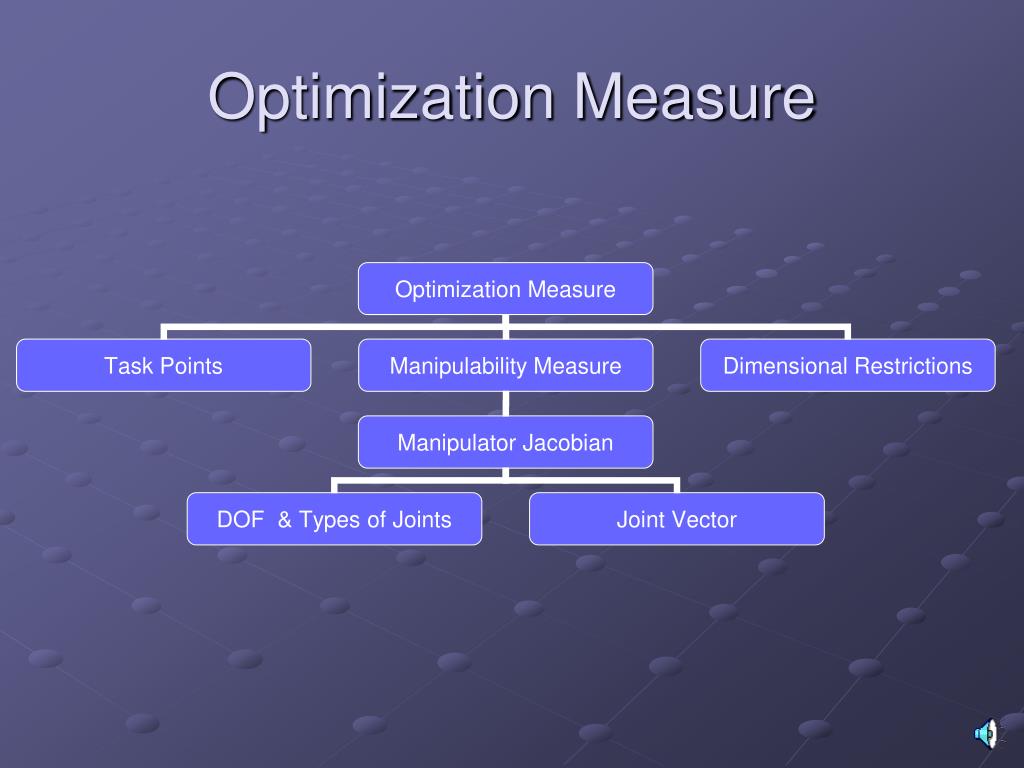 Optimization Measure

Optimization Measure

Task Points

Manipulability Measure

Dimensional Restrictions

Manipulator Jacobian

DOF & Types of Joints

Joint Vector